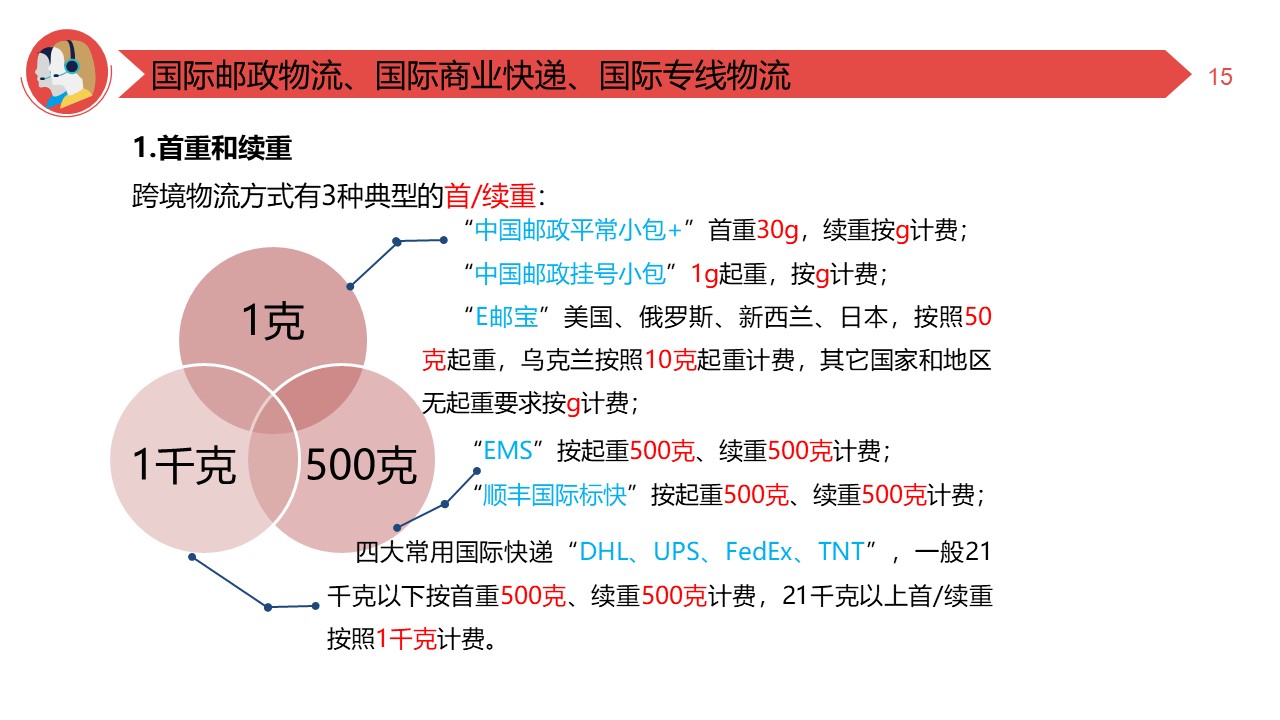 国际邮政物流、国际商业快递、国际专线物流

15

1.首重和续重

跨境物流方式有3种典型的首/续重：

1克

1千克

500克

“中国邮政平常小包+”首重30g，续重按g计费；

“中国邮政挂号小包”1g起重，按g计费；

“E邮宝”美国、俄罗斯、新西兰、日本，按照50克起重，乌克兰按照10克起重计费，其它国家和地区无起重要求按g计费；

“EMS”按起重500克、续重500克计费；

“顺丰国际标快”按起重500克、续重500克计费；

四大常用国际快递“DHL、UPS、FedEx、TNT”，一般21千克以下按首重500克、续重500克计费，21千克以上首/续重按照1千克计费。